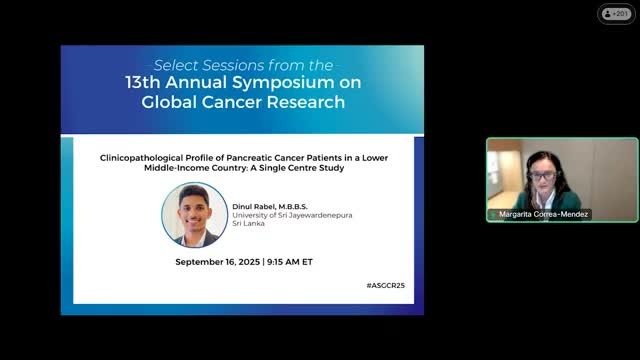 +201

Select Sessions from the
13th Annual Symposium on Global Cancer Research

Clinicopathological Profile of Pancreatic Cancer Patients in a Lower Middle-Income Country: A Single Centre Study

Dinul Rabel, M.B.B.S.
University of Sri Jayewardenepura
Sri Lanka

September 16, 2025 | 9:15 AM ET

#ASGCR25

Margarita Correa-Mendez